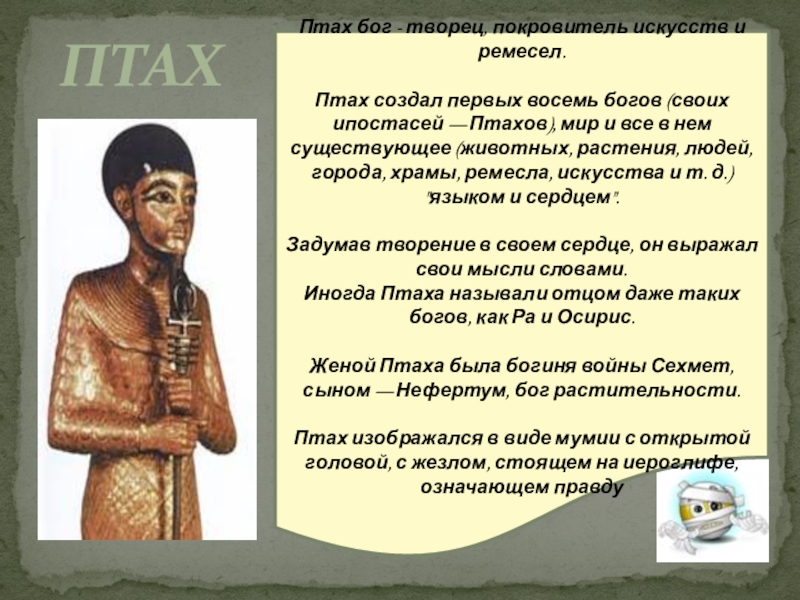 ПТАХ

Птах бог - творец, покровитель искусств и ремесел.

Птах создал первых восемь богов (своих ипостасей — Птахов), мир и все в нем существующее (животных, растения, людей, города, храмы, ремесла, искусства и т. д.) "языком и сердцем".

Задумав творение в своем сердце, он выражал свои мысли словами.
Иногда Птаха называли отцом даже таких богов, как Ра и Осирис.

Женой Птаха была богиня войны Сехмет, сыном — Нефертум, бог растительности.

Птах изображался в виде мумии с открытой головой, с жезлом, стоящем на иероглифе, означающем правду